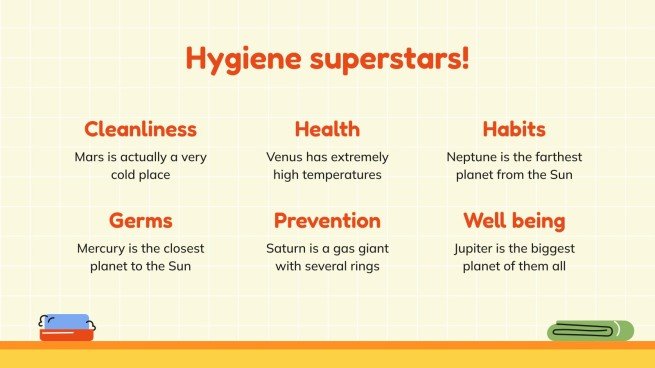 Hygiene superstars!

Cleanliness

Mars is actually a very cold place

Health

Venus has extremely high temperatures

Habits

Neptune is the farthest planet from the Sun

Germs

Mercury is the closest planet to the Sun

Prevention

Saturn is a gas giant with several rings

Well being

Jupiter is the biggest planet of them all